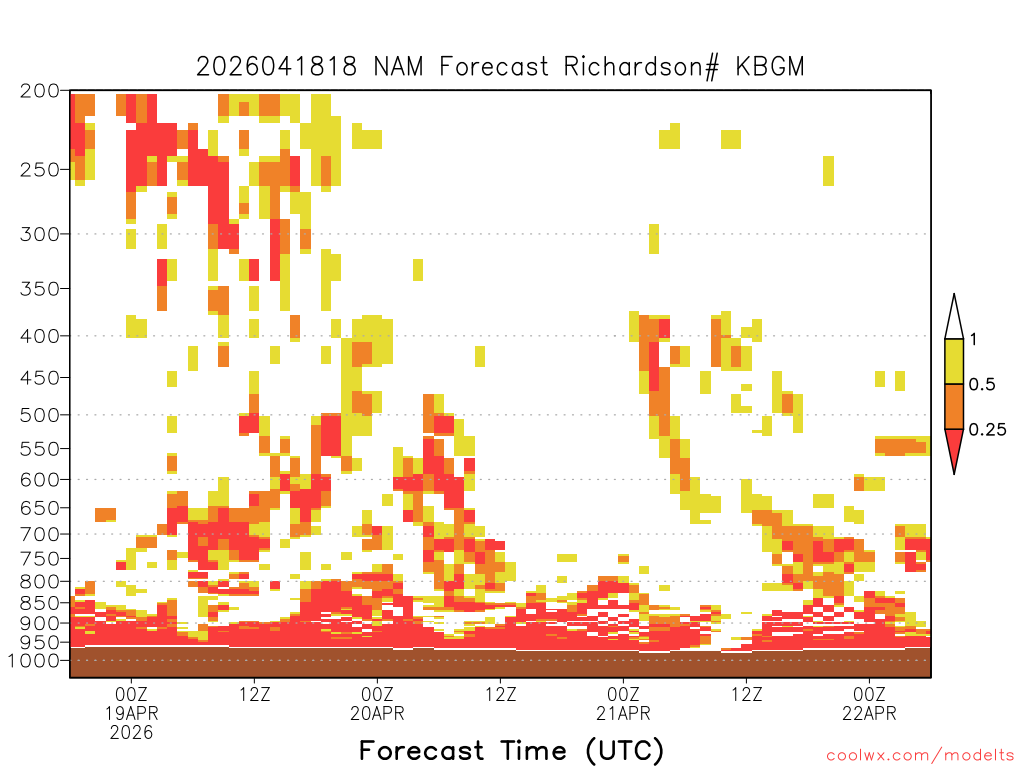 2026041818 NAM Forecast Richardson# KBGM

200
250
300
350
400
450
500
550
600
650
700
750
800
850
900
950
1000

1
0.5
0.25

00Z
19APR
2026
12Z
00Z
20APR
12Z
00Z
21APR
12Z
00Z
22APR

Forecast Time (UTC)

coolwx.com/modelts